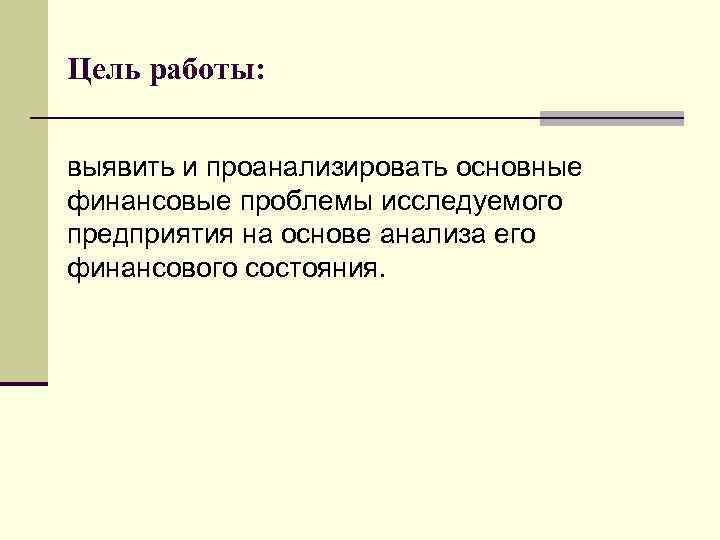 Цель работы:

выявить и проанализировать основные финансовые проблемы исследуемого предприятия на основе анализа его финансового состояния.